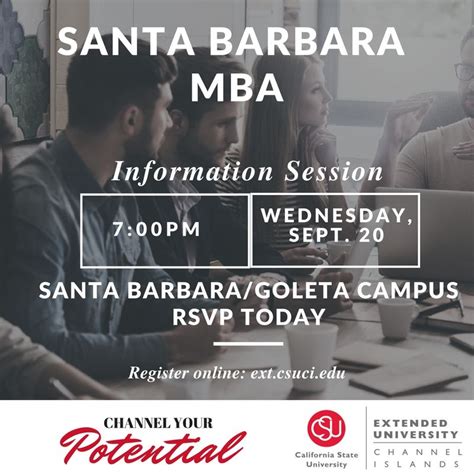 SANTA BARBARA MBA

Information Session

7:00PM

WEDNESDAY, SEPT. 20

SANTA BARBARA/GOLETA CAMPUS
RSVP TODAY

Register online: ext.csuci.edu

CHANNEL YOUR
Potential

CSU
California State University

EXTENDED UNIVERSITY
CHANNEL ISLANDS